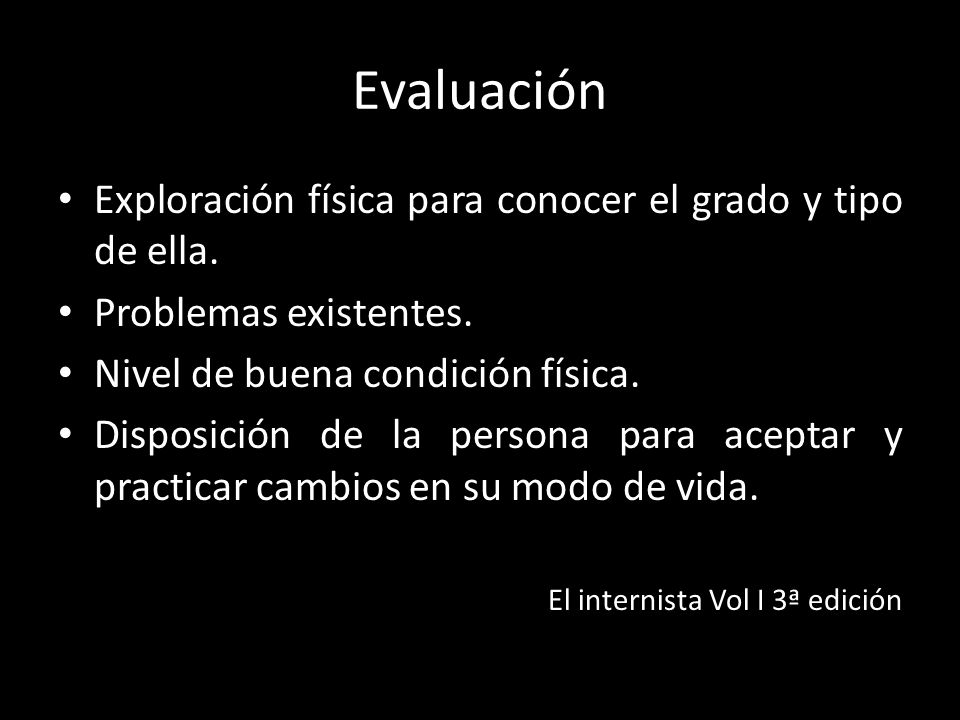 Evaluación

• Exploración física para conocer el grado y tipo de ella.
• Problemas existentes.
• Nivel de buena condición física.
• Disposición de la persona para aceptar y practicar cambios en su modo de vida.

El internista Vol I 3ª edición